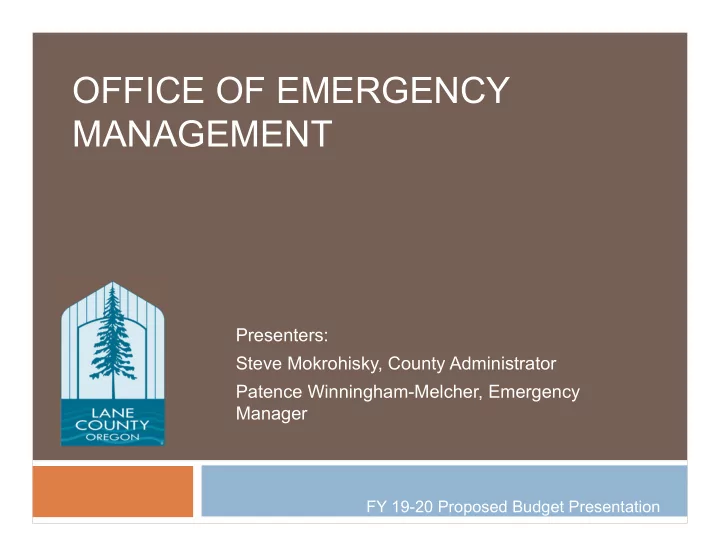 OFFICE OF EMERGENCY MANAGEMENT

LANE COUNTY OREGON

Presenters:

Steve Mokrohisky, County Administrator

Patence Winningham-Melcher, Emergency Manager

FY 19-20 Proposed Budget Presentation